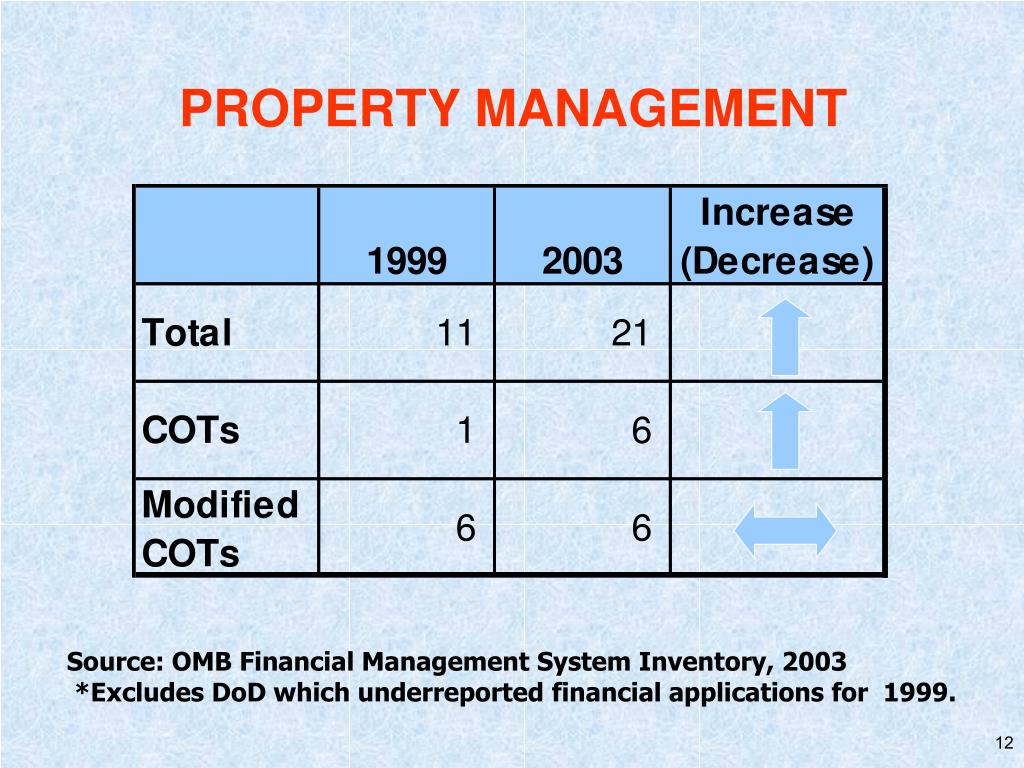 PROPERTY MANAGEMENT

|  | 1999 | 2003 | Increase (Decrease) |
|---|---|---|---|
| Total | 11 | 21 |  |
| COTs | 1 | 6 |  |
| Modified COTs | 6 | 6 |  |

Source: OMB Financial Management System Inventory, 2003
*Excludes DoD which underreported financial applications for 1999.

12